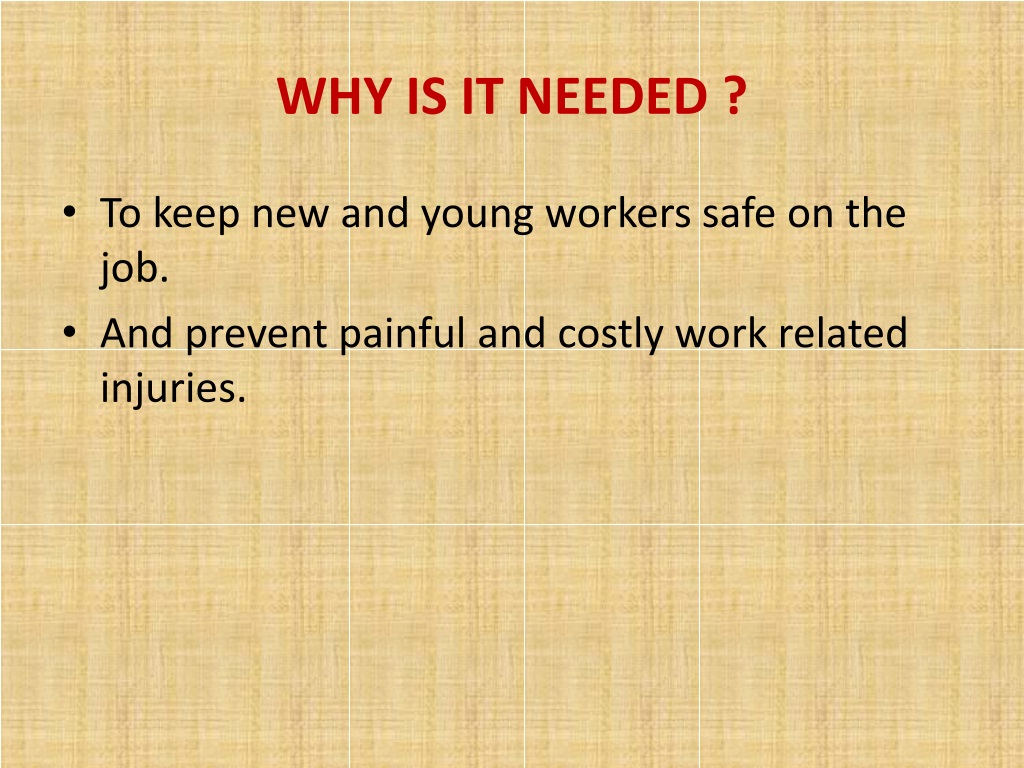 WHY IS IT NEEDED ?

• To keep new and young workers safe on the job.
• And prevent painful and costly work related injuries.